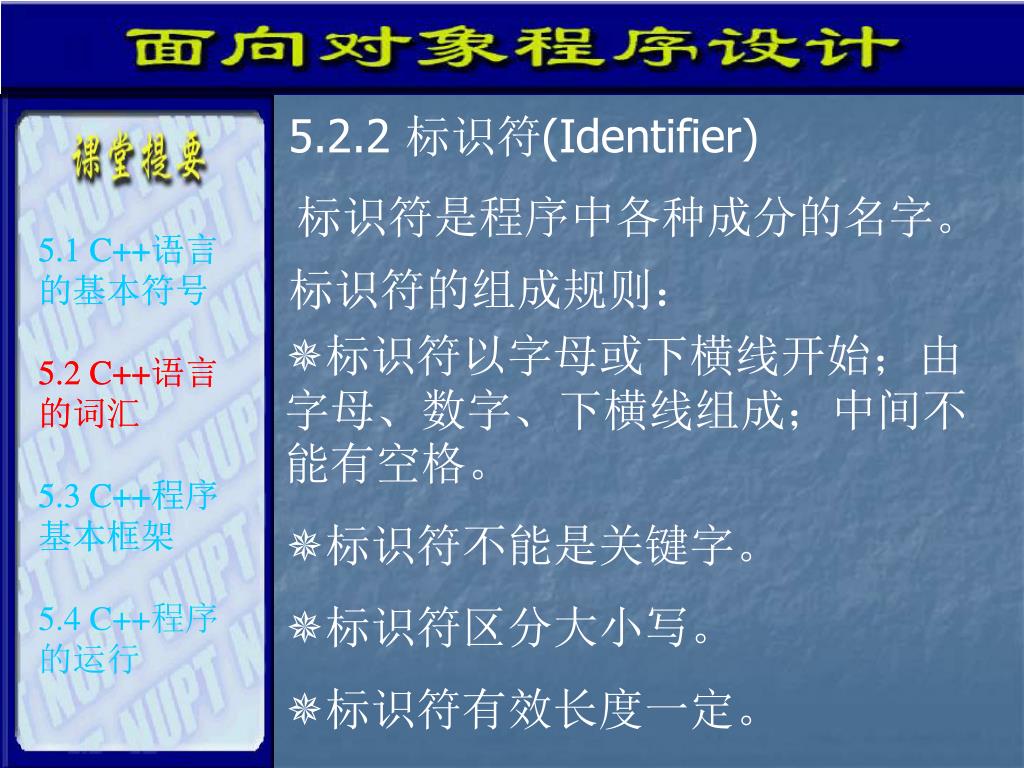 面向对象程序设计

课堂提要

5.1 C++语言的基本符号

5.2 C++语言的词汇

5.3 C++程序基本框架

5.4 C++程序的运行

5.2.2 标识符(Identifier)

标识符是程序中各种成分的名字。

标识符的组成规则：

❋标识符以字母或下横线开始；由字母、数字、下横线组成；中间不能有空格。

❋标识符不能是关键字。

❋标识符区分大小写。

❋标识符有效长度一定。